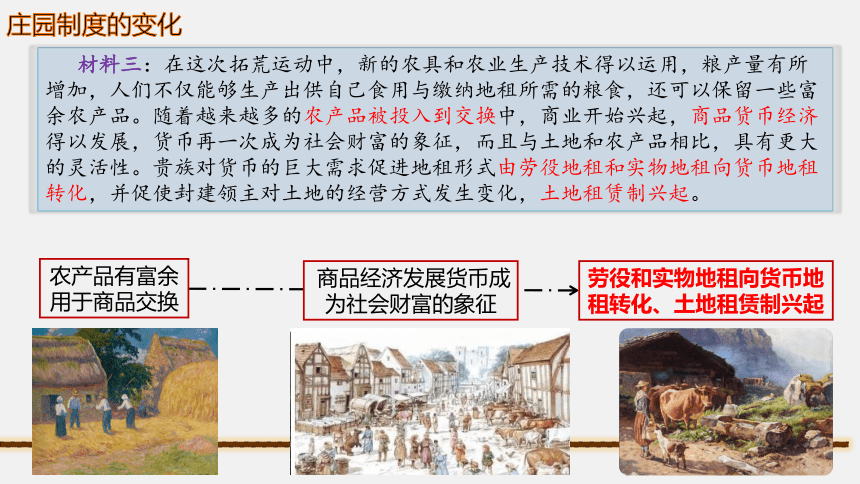 庄园制度的变化

材料三：在这次拓荒运动中，新的农具和农业生产技术得以运用，粮产量有所增加，人们不仅能够生产出供自己食用与缴纳地租所需的粮食，还可以保留一些富余农产品。随着越来越多的农产品被投入到交换中，商业开始兴起，商品货币经济得以发展，货币再一次成为社会财富的象征，而且与土地和农产品相比，具有更大的灵活性。贵族对货币的巨大需求促进地租形式由劳役地租和实物地租向货币地租转化，并促使封建领主对土地的经营方式发生变化，土地租赁制兴起。

农产品有富余用于商品交换

商品经济发展货币成为社会财富的象征

劳役和实物地租向货币地租转化、土地租赁制兴起